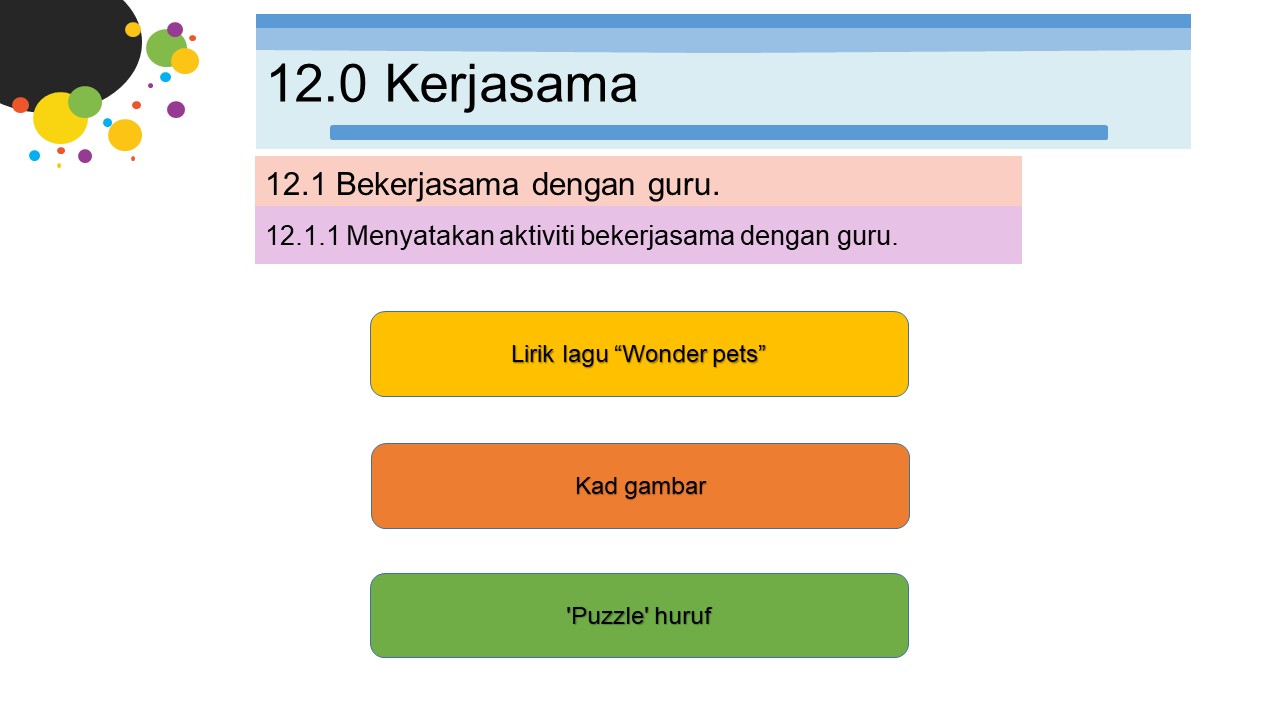 12.0 Kerjasama

12.1 Bekerjasama dengan guru.

12.1.1 Menyatakan aktiviti bekerjasama dengan guru.

Lirik lagu “Wonder pets”

Kad gambar

'Puzzle' huruf